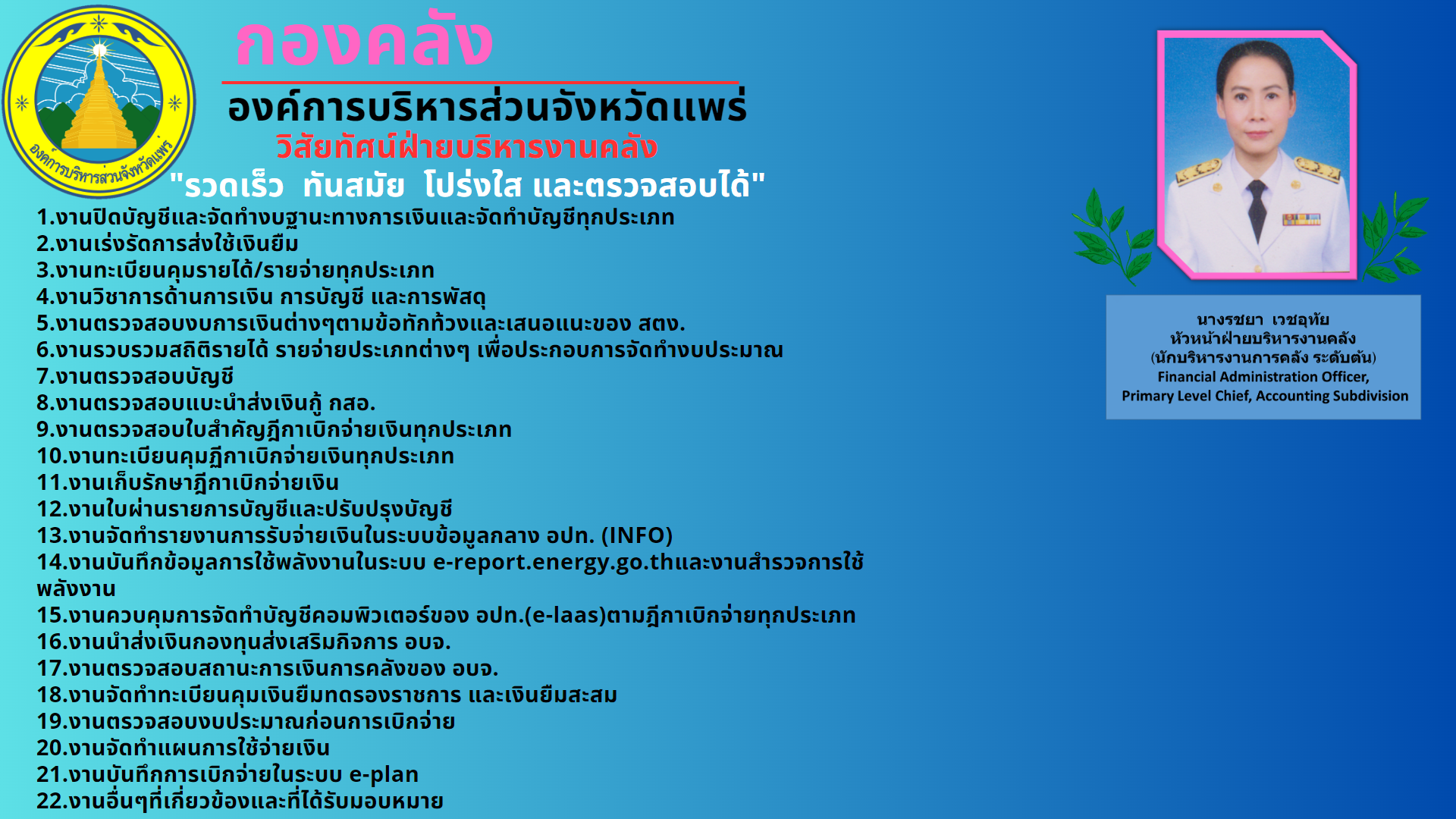 องค์การบริหารส่วนจังหวัดแพร่

กองคลัง

องค์การบริหารส่วนจังหวัดแพร่

วิสัยทัศน์ฝ่ายบริหารงานคลัง

"รวดเร็ว ทันสมัย โปร่งใส และตรวจสอบได้"

1.งานปิดบัญชีและจัดทำงบฐานะทางการเงินและจัดทำบัญชีทุกประเภท
2.งานเร่งรัดการส่งใช้เงินยืม
3.งานทะเบียนคุมรายได้/รายจ่ายทุกประเภท
4.งานวิชาการด้านการเงิน การบัญชี และการพัสดุ
5.งานตรวจสอบงบการเงินต่างๆตามข้อทักท้วงและเสนอแนะของ สตง.
6.งานรวบรวมสถิติรายได้ รายจ่ายประเภทต่างๆ เพื่อประกอบการจัดทำงบประมาณ
7.งานตรวจสอบบัญชี
8.งานตรวจสอบแบะนำส่งเงินกู้ กสอ.
9.งานตรวจสอบใบสำคัญฎีกาเบิกจ่ายเงินทุกประเภท
10.งานทะเบียนคุมฎีกาเบิกจ่ายเงินทุกประเภท
11.งานเก็บรักษาฎีกาเบิกจ่ายเงิน
12.งานใบผ่านรายการบัญชีและปรับปรุงบัญชี
13.งานจัดทำรายงานการรับจ่ายเงินในระบบข้อมูลกลาง อปท. (INFO)
14.งานบันทึกข้อมูลการใช้พลังงานในระบบ e-report.energy.go.thและงานสำรวจการใช้พลังงาน
15.งานควบคุมการจัดทำบัญชีคอมพิวเตอร์ของ อปท.(e-laas)ตามฎีกาเบิกจ่ายทุกประเภท
16.งานนำส่งเงินกองทุนส่งเสริมกิจการ อบจ.
17.งานตรวจสอบสถานะการเงินการคลังของ อบจ.
18.งานจัดทำทะเบียนคุมเงินยืมทดรองราชการ และเงินยืมสะสม
19.งานตรวจสอบงบประมาณก่อนการเบิกจ่าย
20.งานจัดทำแผนการใช้จ่ายเงิน
21.งานบันทึกการเบิกจ่ายในระบบ e-plan
22.งานอื่นๆที่เกี่ยวข้องและที่ได้รับมอบหมาย

นางรชยา เวชอุทัย
หัวหน้าฝ่ายบริหารงานคลัง
(นักบริหารงานการคลัง ระดับต้น)
Financial Administration Officer,
Primary Level Chief, Accounting Subdivision